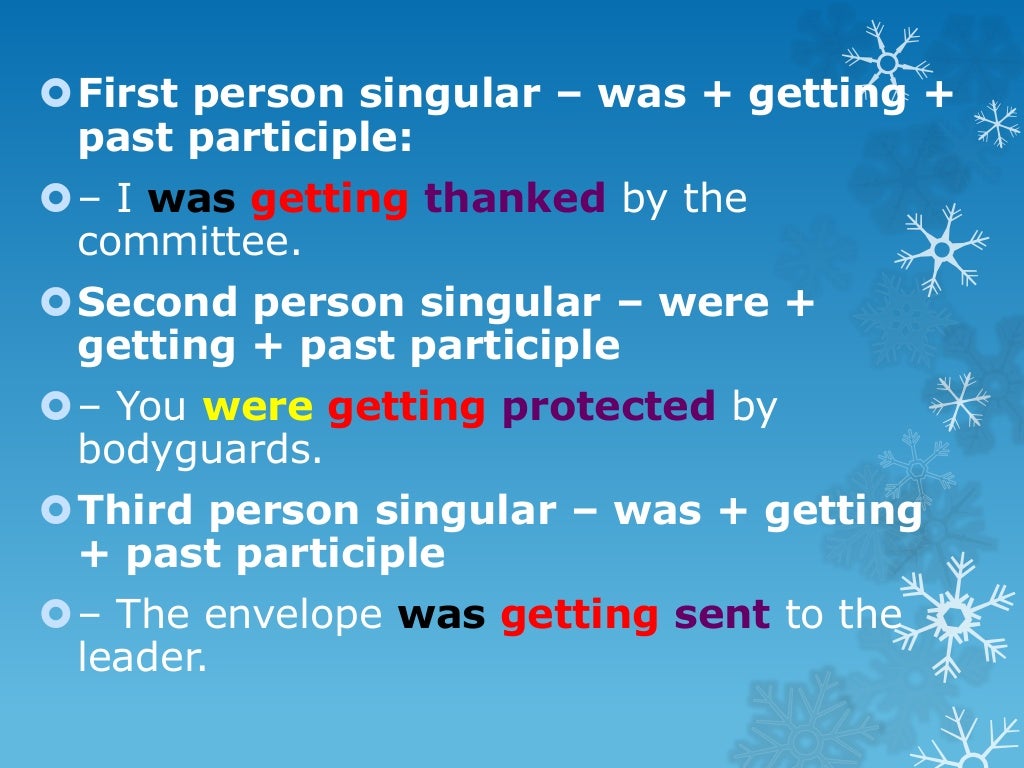 First person singular – was + getting + past participle:

– I was getting thanked by the committee.

Second person singular – were + getting + past participle

– You were getting protected by bodyguards.

Third person singular – was + getting + past participle

– The envelope was getting sent to the leader.